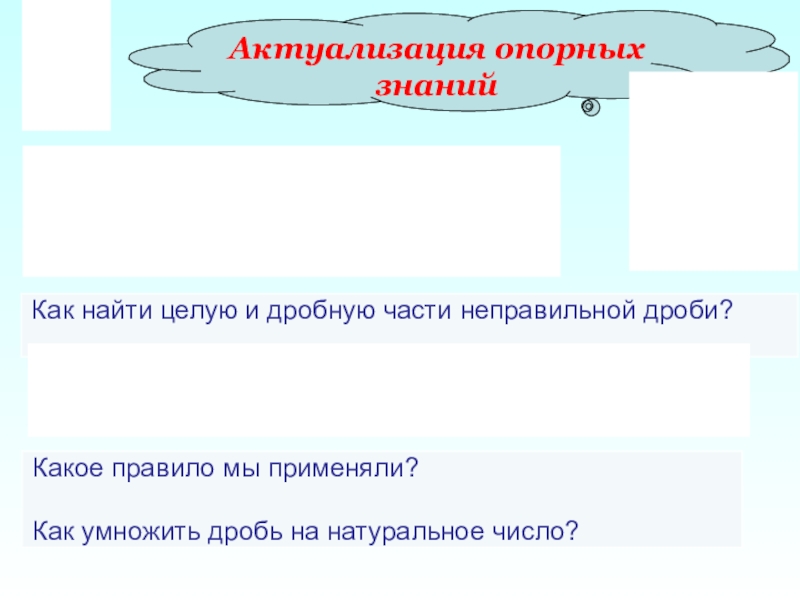 Актуализация опорных знаний

Как найти целую и дробную части неправильной дроби?

Какое правило мы применяли?

Как умножить дробь на натуральное число?